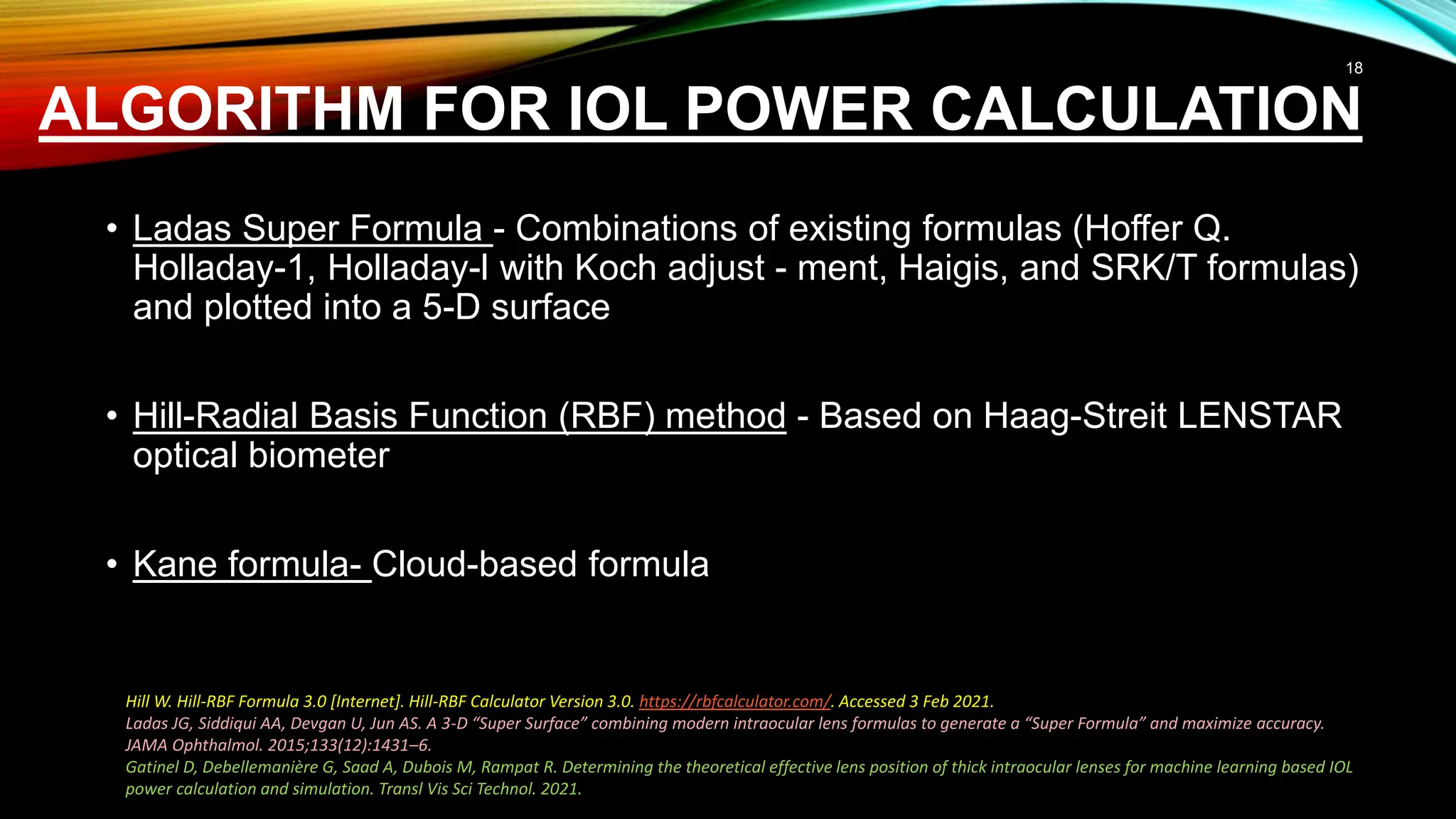 18

ALGORITHM FOR IOL POWER CALCULATION

• Ladas Super Formula - Combinations of existing formulas (Hoffer Q. Holladay-1, Holladay-I with Koch adjust - ment, Haigis, and SRK/T formulas) and plotted into a 5-D surface

• Hill-Radial Basis Function (RBF) method - Based on Haag-Streit LENSTAR optical biometer

• Kane formula- Cloud-based formula

Hill W. Hill-RBF Formula 3.0 [Internet]. Hill-RBF Calculator Version 3.0. https://rbfcalculator.com/. Accessed 3 Feb 2021.
Ladas JG, Siddiqui AA, Devgan U, Jun AS. A 3-D "Super Surface" combining modern intraocular lens formulas to generate a "Super Formula" and maximize accuracy. JAMA Ophthalmol. 2015;133(12):1431–6.
Gatinel D, Debellemanière G, Saad A, Dubois M, Rampat R. Determining the theoretical effective lens position of thick intraocular lenses for machine learning based IOL power calculation and simulation. Transl Vis Sci Technol. 2021.